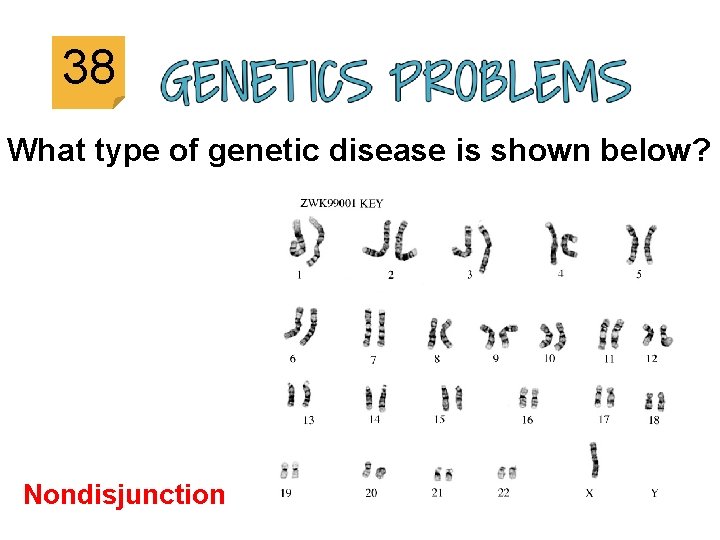 38

GENETICS PROBLEMS

What type of genetic disease is shown below?

ZWK99001 KEY

1 2 3 4 5

6 7 8 9 10 11 12

13 14 15 16 17 18

19 20 21 22 X Y

Nondisjunction